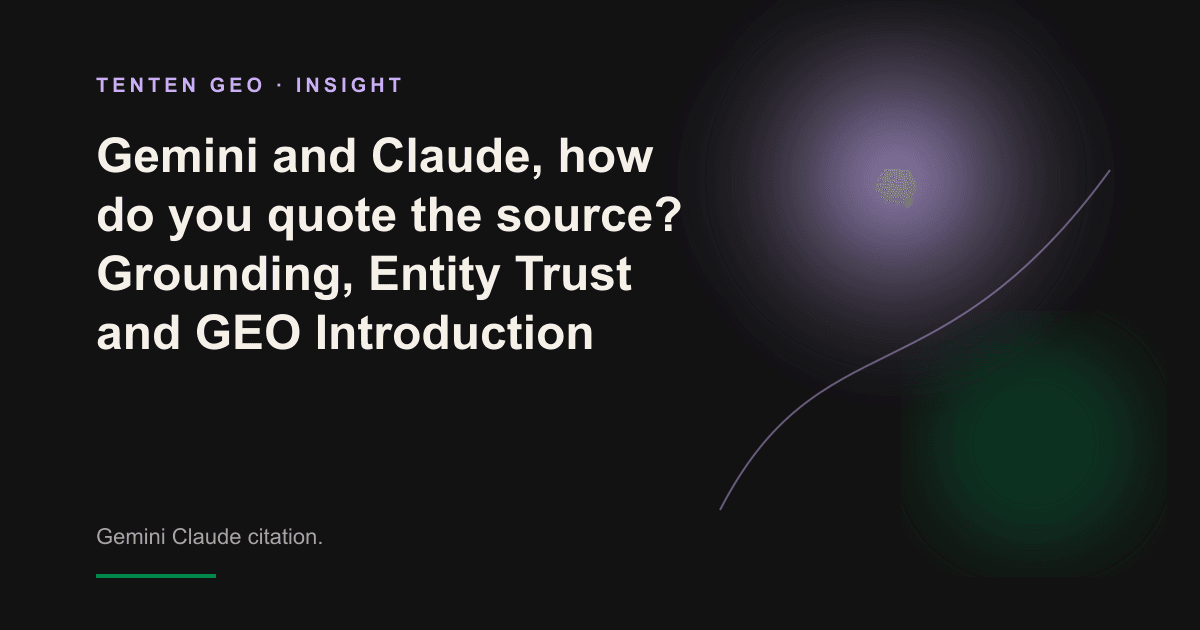 TENTEN GEO · INSIGHT

Gemini and Claude, how do you quote the source? Grounding, Entity Trust and GEO Introduction

Gemini Claude citation.